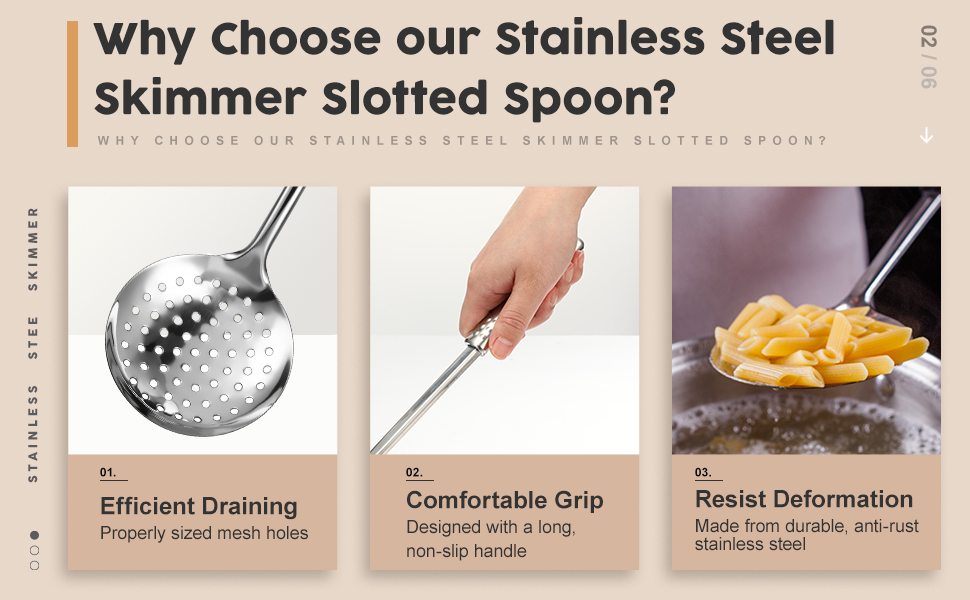 Why Choose our Stainless Steel Skimmer Slotted Spoon?

WHY CHOOSE OUR STAINLESS STEEL SKIMMER SLOTTED SPOON?

02 / 06

STAINLESS STEE SKIMMER

01.
Efficient Draining
Properly sized mesh holes

02.
Comfortable Grip
Designed with a long, non-slip handle

03.
Resist Deformation
Made from durable, anti-rust stainless steel